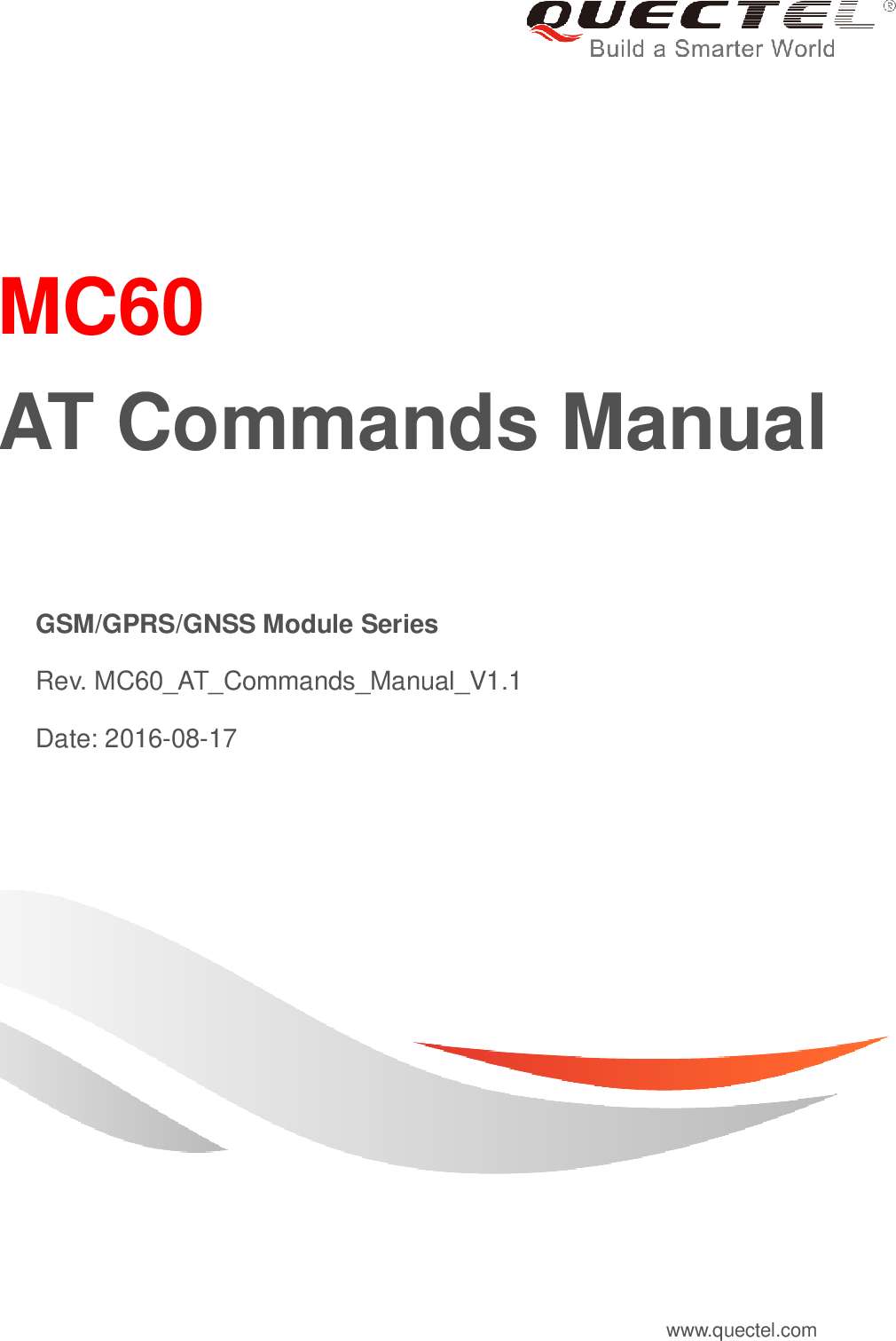 QUECTEL®
Build a Smarter World

MC60
AT Commands Manual

GSM/GPRS/GNSS Module Series

Rev. MC60_AT_Commands_Manual_V1.1

Date: 2016-08-17

www.quectel.com